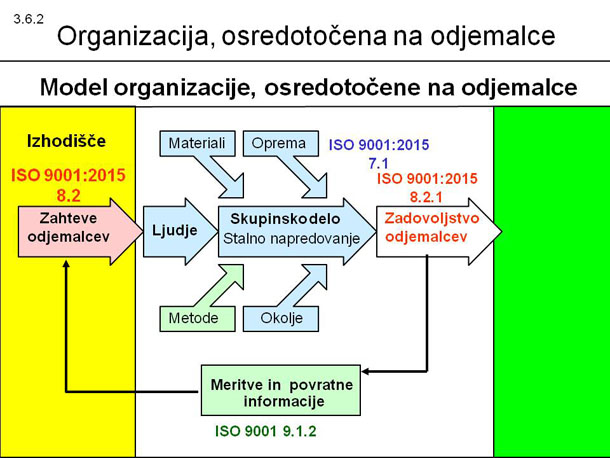 3.6.2
Organizacija, osredotočena na odjemalce

Model organizacije, osredotočene na odjemalce

Izhodišče

ISO 9001:2015
8.2

Zahteve odjemalcev

Materiali

Oprema

ISO 9001:2015
7.1

ISO 9001:2015
8.2.1

Ljudje

Skupinsko delo
Stalno napredovanje

Zadovoljstvo odjemalcev

Metode

Okolje

Meritve in povratne informacije

ISO 9001 9.1.2